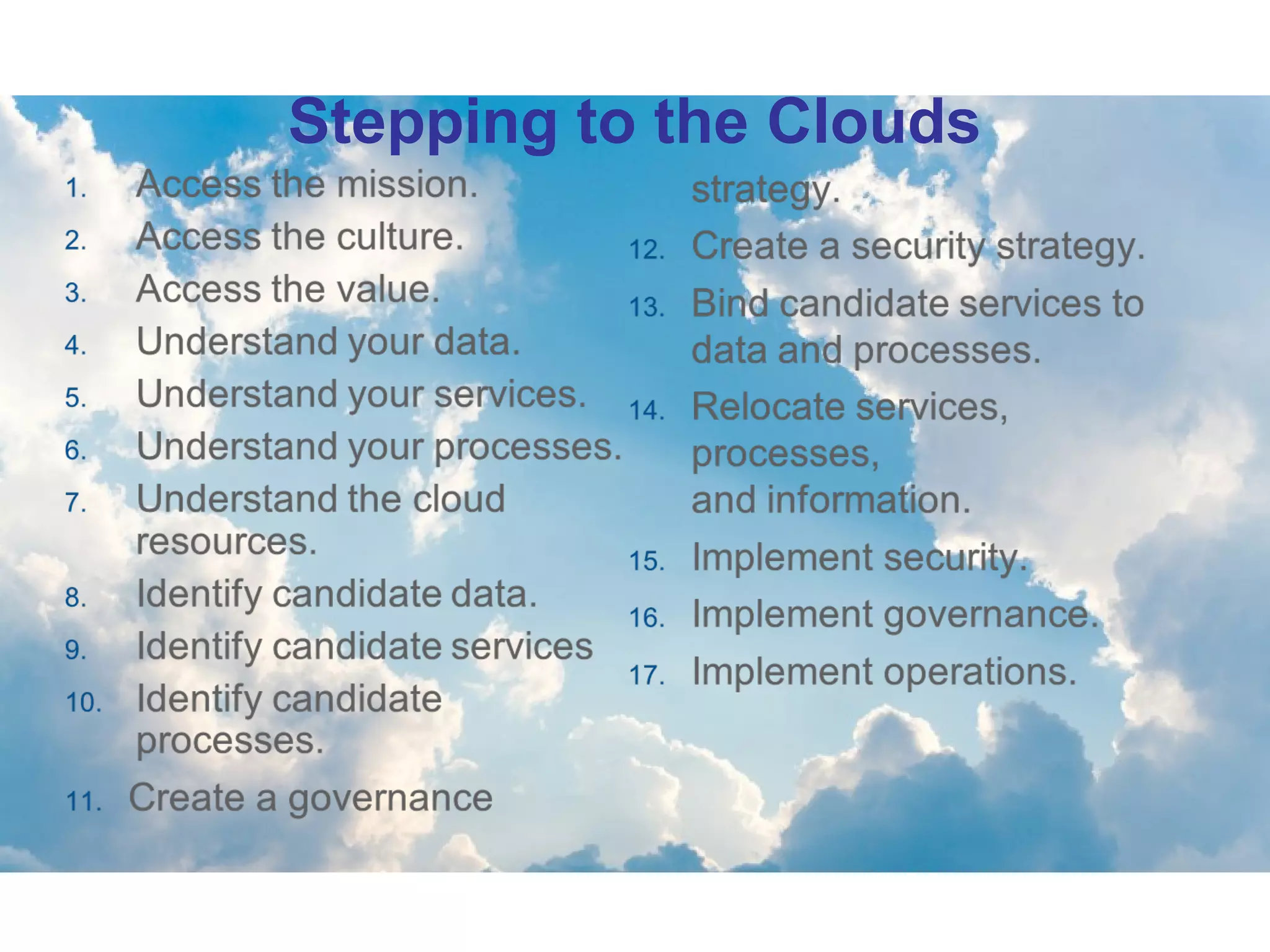 Stepping to the Clouds

1. Access the mission.
2. Access the culture.
3. Access the value.
4. Understand your data.
5. Understand your services.
6. Understand your processes.
7. Understand the cloud resources.
8. Identify candidate data.
9. Identify candidate services
10. Identify candidate processes.
11. Create a governance strategy.
12. Create a security strategy.
13. Bind candidate services to data and processes.
14. Relocate services, processes, and information.
15. Implement security.
16. Implement governance.
17. Implement operations.